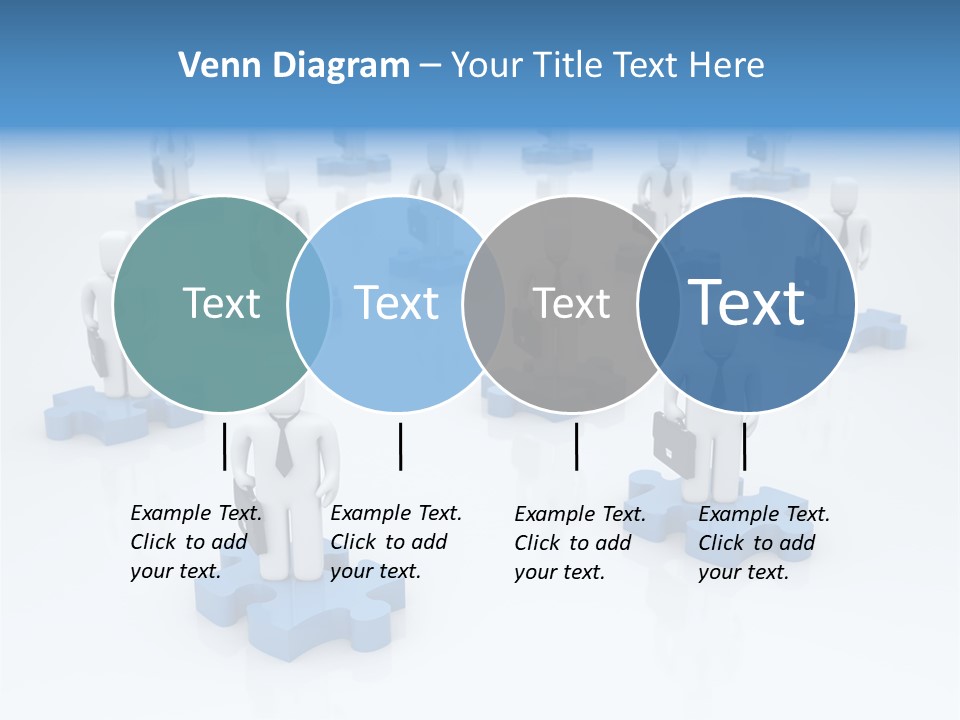 Venn Diagram – Your Title Text Here

Text

Text

Text

Text

Example Text. Click to add your text.

Example Text. Click to add your text.

Example Text. Click to add your text.

Example Text. Click to add your text.